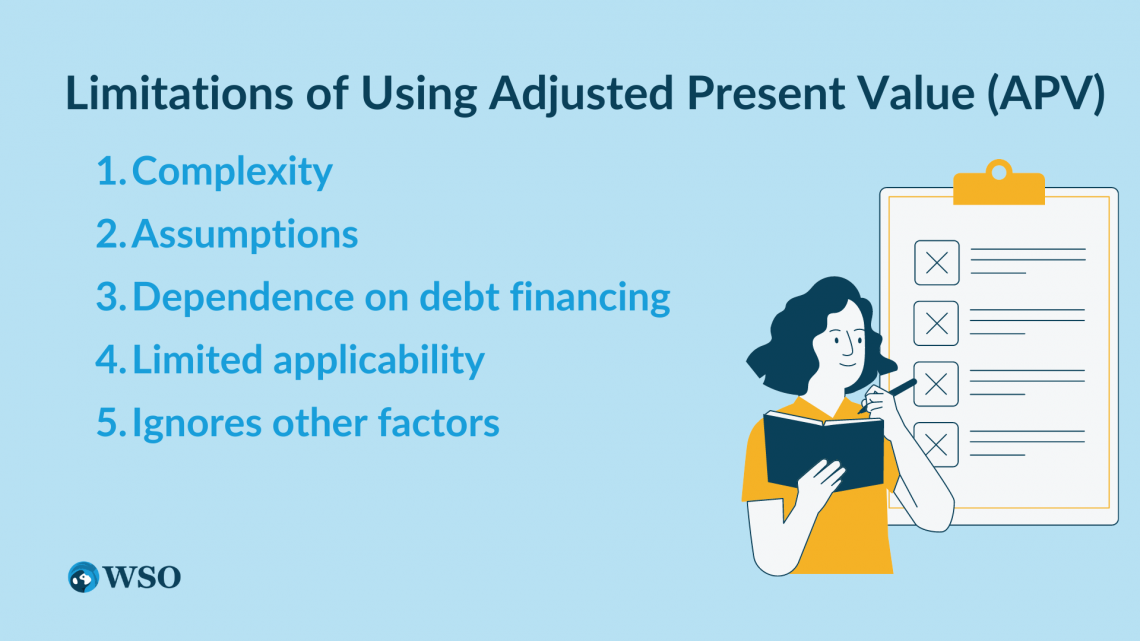 Limitations of Using Adjusted Present Value (APV)

1. Complexity
2. Assumptions
3. Dependence on debt financing
4. Limited applicability
5. Ignores other factors

WSO